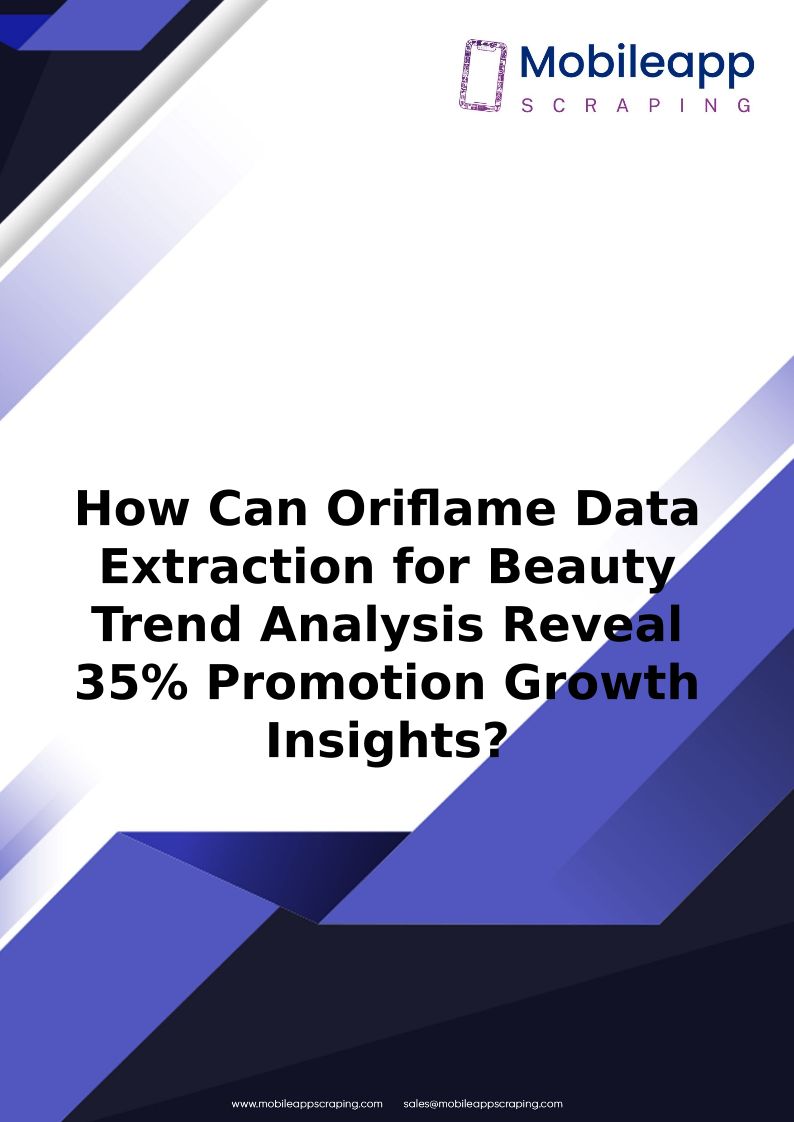 Mobileapp
SCRAPING

How Can Oriflame Data Extraction for Beauty Trend Analysis Reveal 35% Promotion Growth Insights?

www.mobileappscraping.com sales@mobileappscraping.com